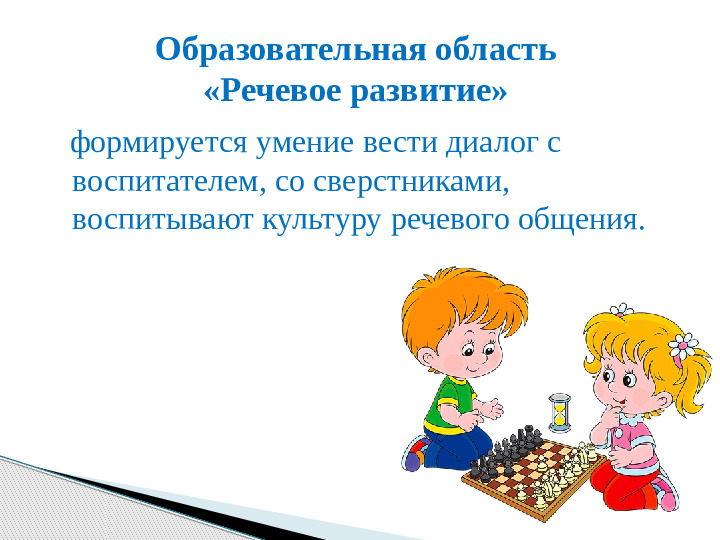 Образовательная область «Речевое развитие»

формируется умение вести диалог с воспитателем, со сверстниками, воспитывают культуру речевого общения.